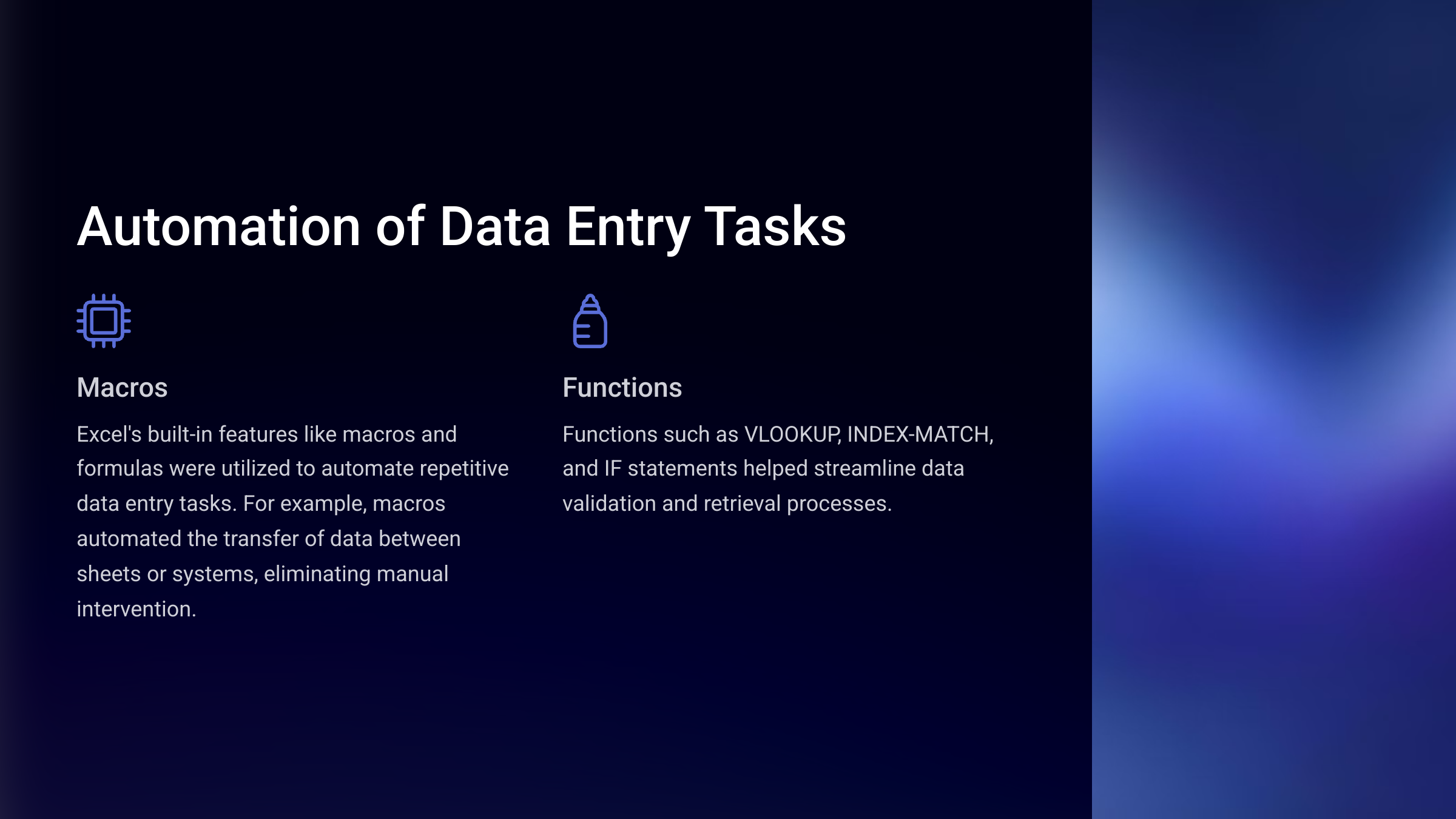 Automation of Data Entry Tasks

Macros

Excel's built-in features like macros and formulas were utilized to automate repetitive data entry tasks. For example, macros automated the transfer of data between sheets or systems, eliminating manual intervention.

Functions

Functions such as VLOOKUP, INDEX-MATCH, and IF statements helped streamline data validation and retrieval processes.